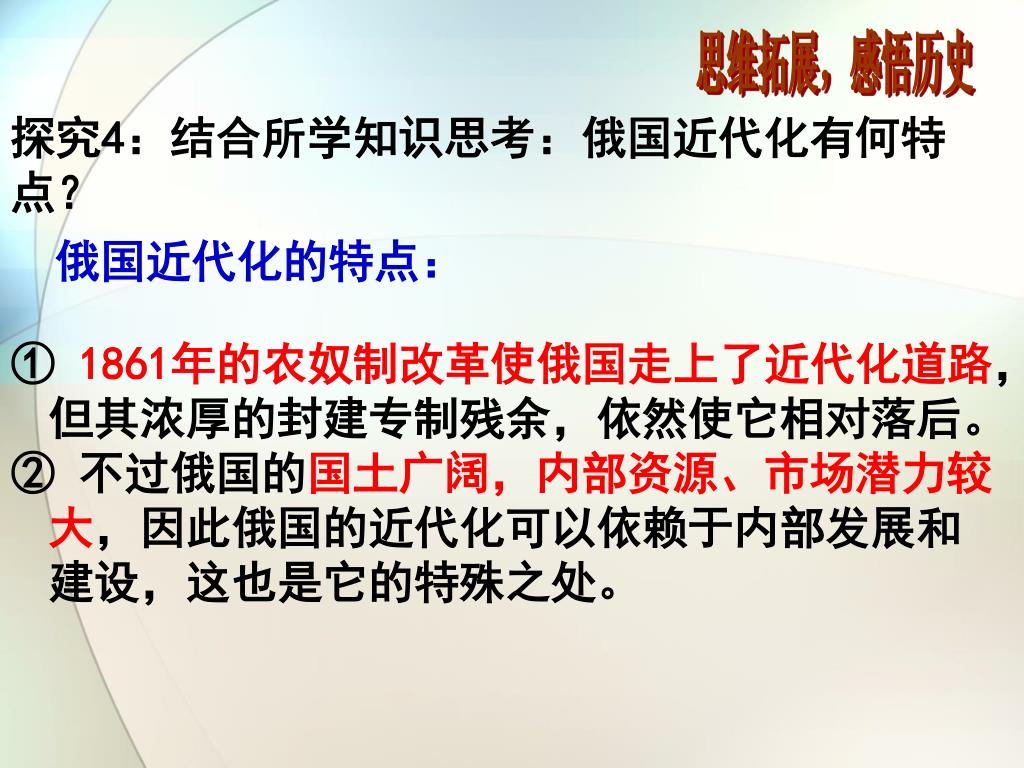 思维拓展，感悟历史

探究4：结合所学知识思考：俄国近代化有何特点？

俄国近代化的特点：

① 1861年的农奴制改革使俄国走上了近代化道路，但其浓厚的封建专制残余，依然使它相对落后。
② 不过俄国的国土广阔，内部资源、市场潜力较大，因此俄国的近代化可以依赖于内部发展和建设，这也是它的特殊之处。